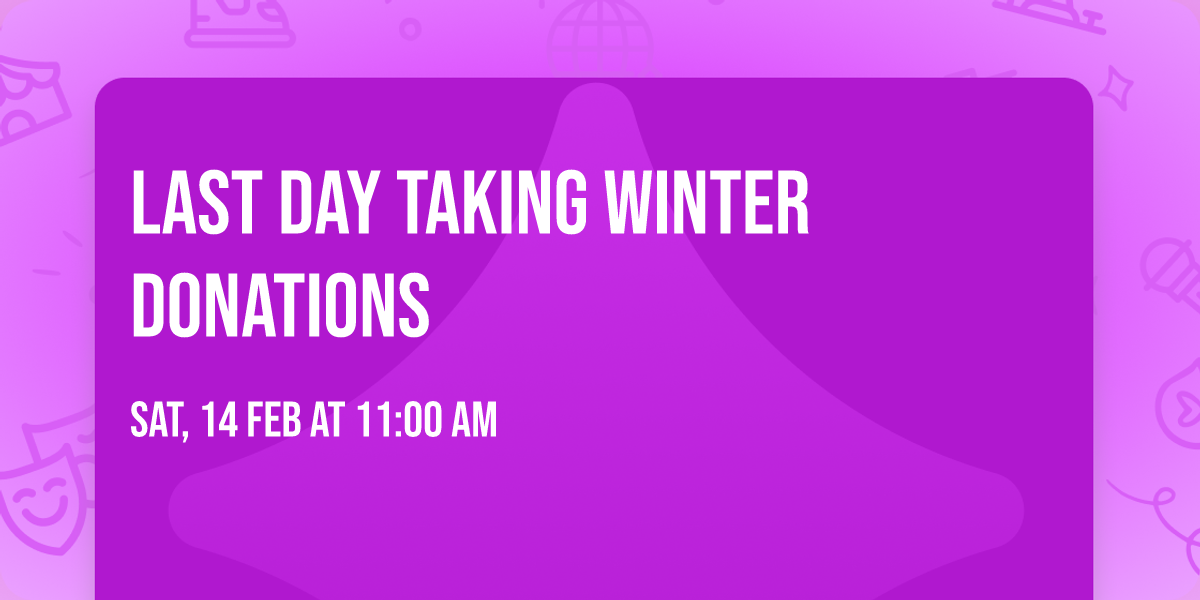 LAST DAY TAKING WINTER DONATIONS

SAT, 14 FEB AT 11:00 AM